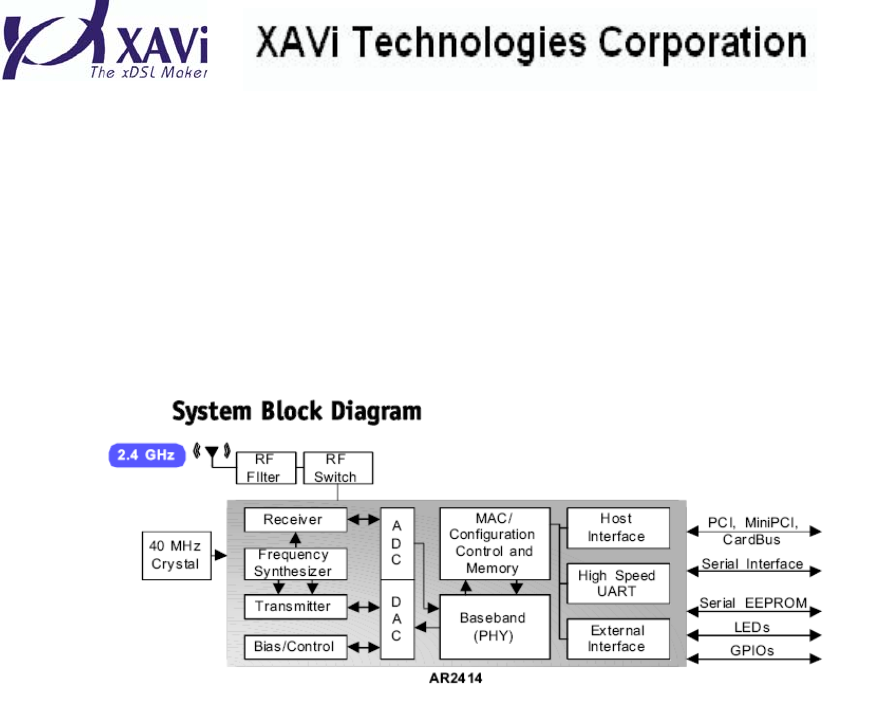 XAVi
The xDSL Maker

XAVi Technologies Corporation

System Block Diagram

2.4 GHz

RF Filter

RF Switch

40 MHz Crystal

Receiver

Frequency Synthesizer

Transmitter

Bias/Control

A D C

D A C

MAC/ Configuration Control and Memory

Baseband (PHY)

Host Interface

High Speed UART

External Interface

PCI, MiniPCI, CardBus

Serial Interface

Serial EEPROM

LEDs

GPIOs

AR2414